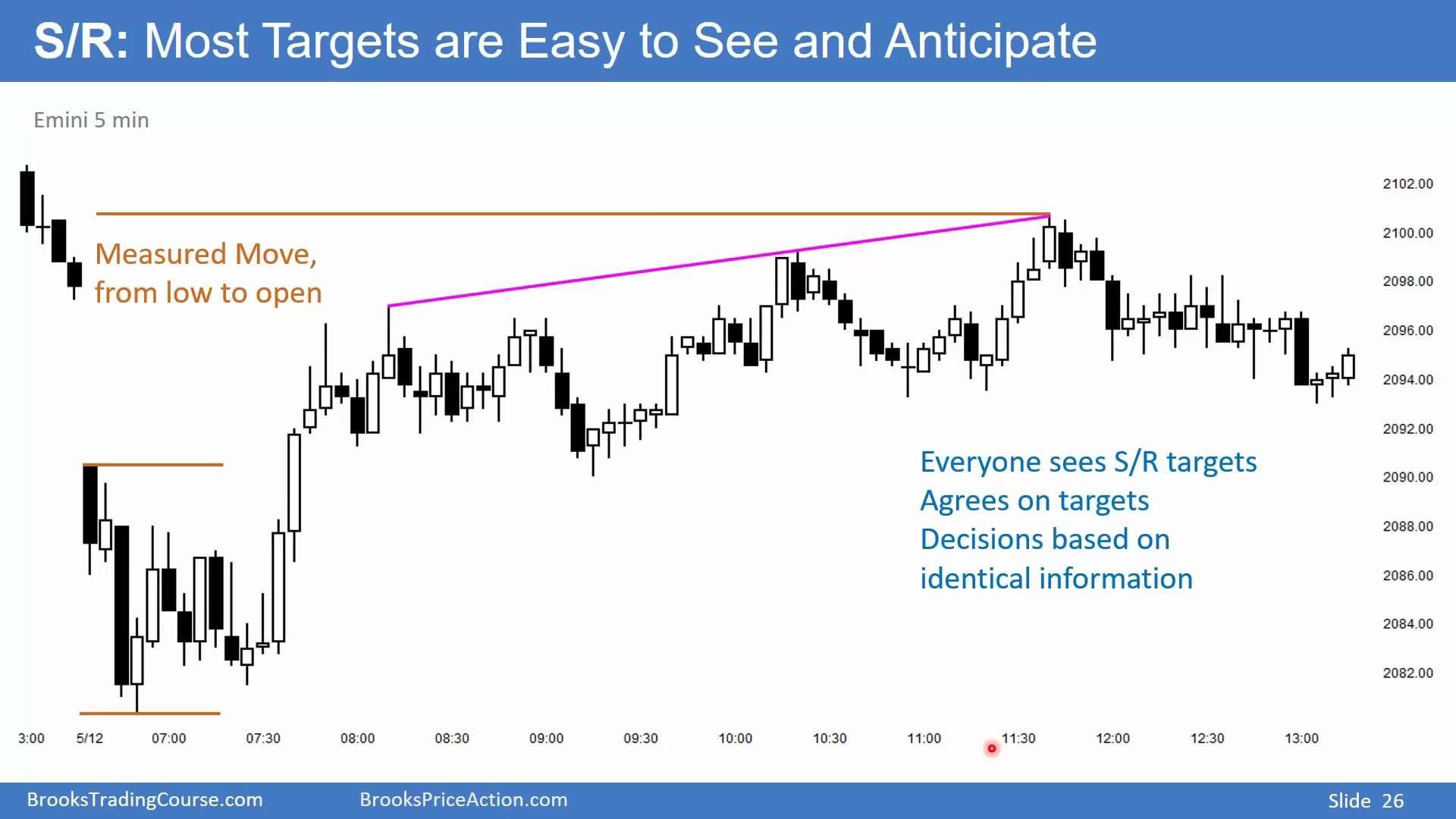 S/R: Most Targets are Easy to See and Anticipate

Emini 5 min

Measured Move, from low to open

Everyone sees S/R targets
Agrees on targets
Decisions based on identical information

2102.00
2100.00
2098.00
2096.00
2094.00
2092.00
2090.00
2088.00
2086.00
2084.00
2082.00

3:00 5/12 07:00 07:30 08:00 08:30 09:00 09:30 10:00 10:30 11:00 11:30 12:00 12:30 13:00

BrooksTradingCourse.com BrooksPriceAction.com Slide 26